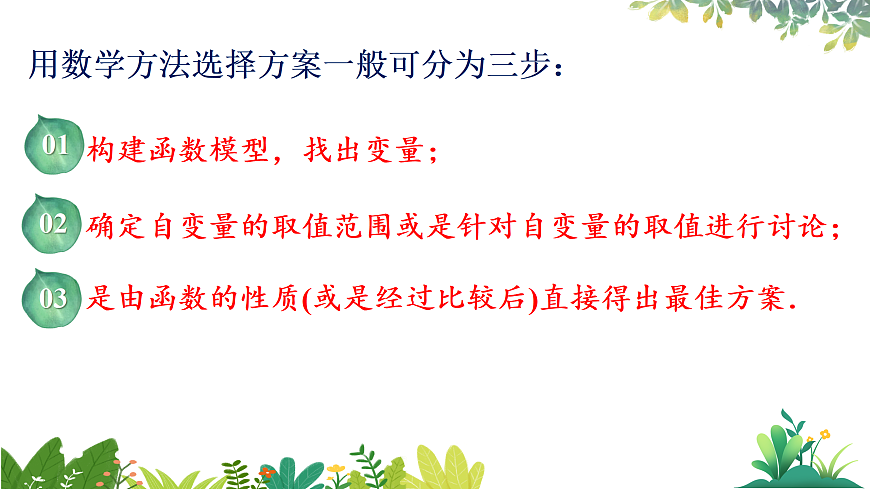 用数学方法选择方案一般可分为三步：

01 构建函数模型，找出变量；

02 确定自变量的取值范围或是针对自变量的取值进行讨论；

03 是由函数的性质(或是经过比较后)直接得出最佳方案.